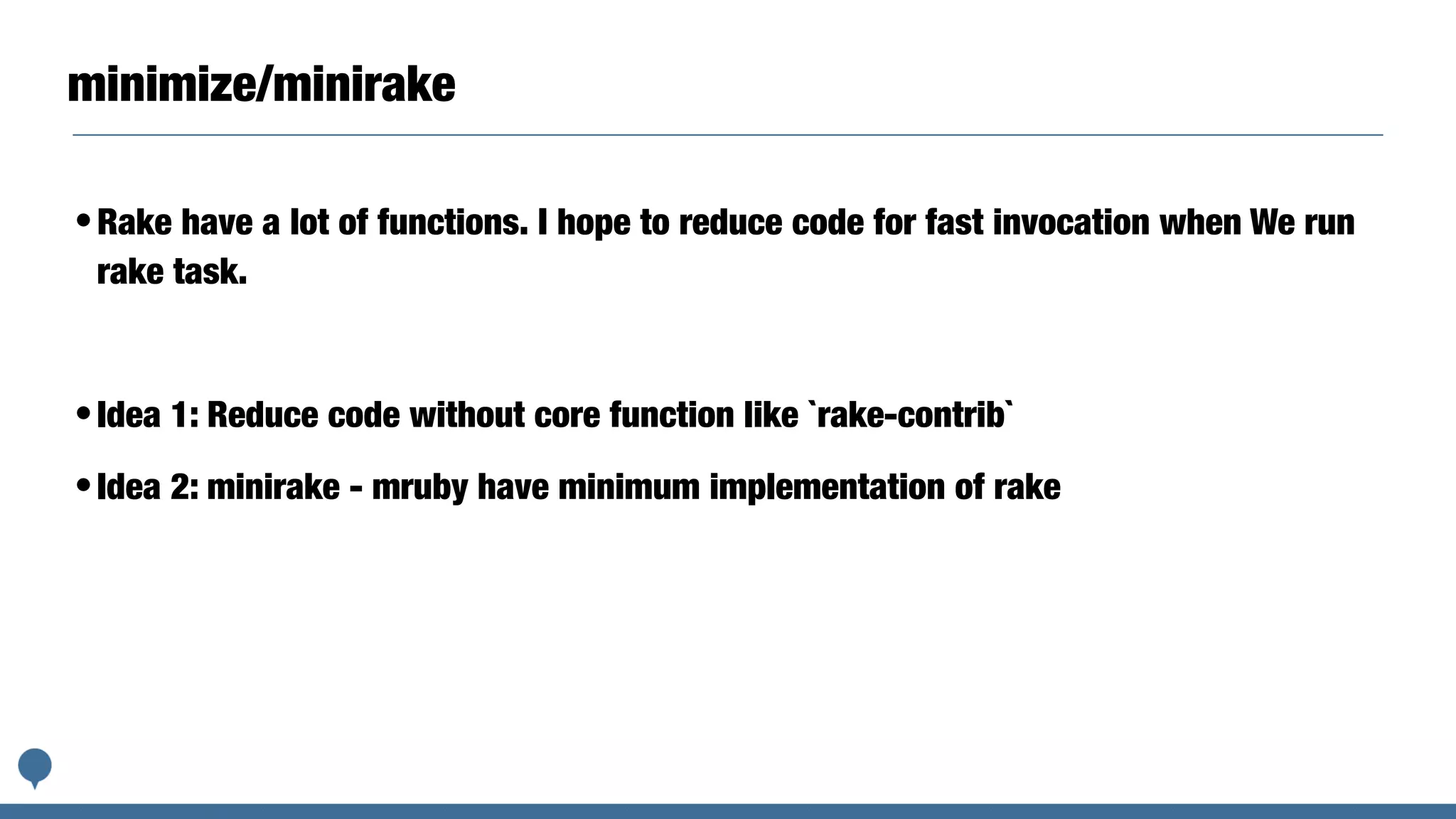 minimize/minirake

• Rake have a lot of functions. I hope to reduce code for fast invocation when We run rake task.

• Idea 1: Reduce code without core function like `rake-contrib`

• Idea 2: minirake - mruby have minimum implementation of rake